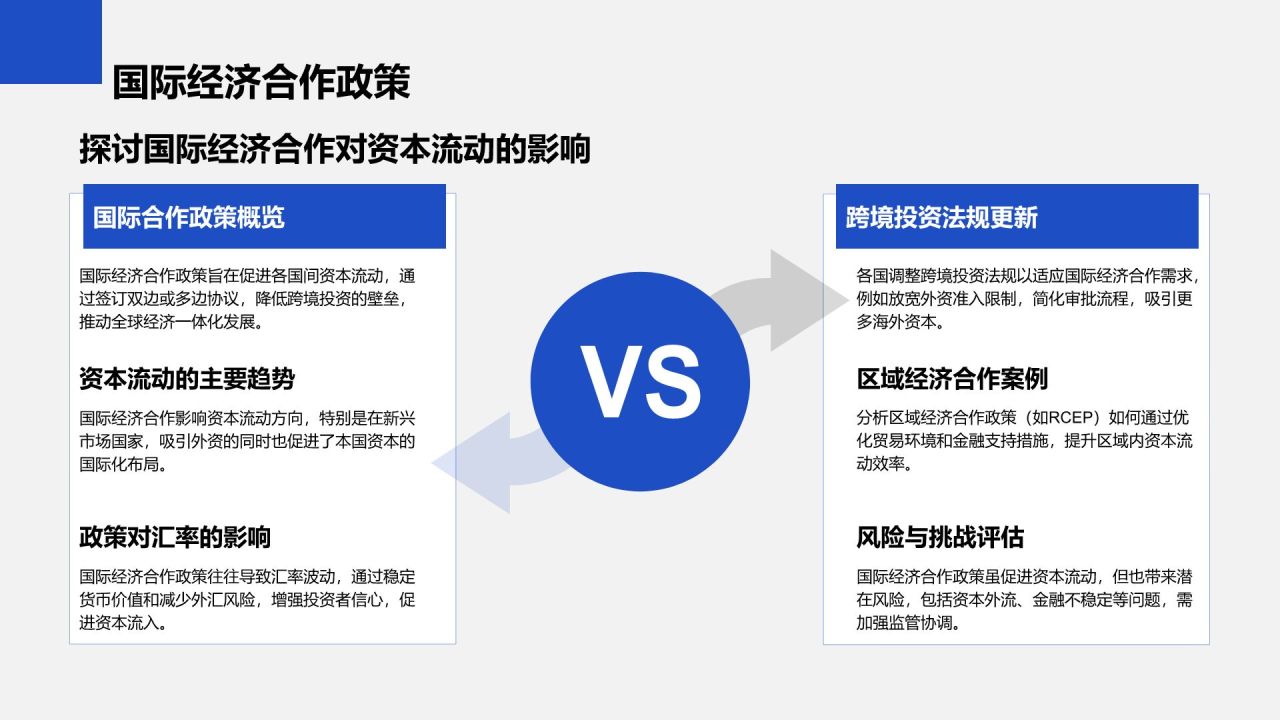 国际经济合作政策

探讨国际经济合作对资本流动的影响

国际合作政策概览

国际经济合作政策旨在促进各国间资本流动，通过签订双边或多边协议，降低跨境投资的壁垒，推动全球经济一体化发展。

资本流动的主要趋势

国际经济合作影响资本流动方向，特别是在新兴市场国家，吸引外资的同时也促进了本国资本的国际化布局。

政策对汇率的影响

国际经济合作政策往往导致汇率波动，通过稳定货币价值和减少外汇风险，增强投资者信心，促进资本流入。

VS

跨境投资法规更新

各国调整跨境投资法规以适应国际经济合作需求，例如放宽外资准入限制，简化审批流程，吸引更多海外资本。

区域经济合作案例

分析区域经济合作政策（如RCEP）如何通过优化贸易环境和金融支持措施，提升区域内资本流动效率。

风险与挑战评估

国际经济合作政策虽促进资本流动，但也带来潜在风险，包括资本外流、金融不稳定等问题，需加强监管协调。